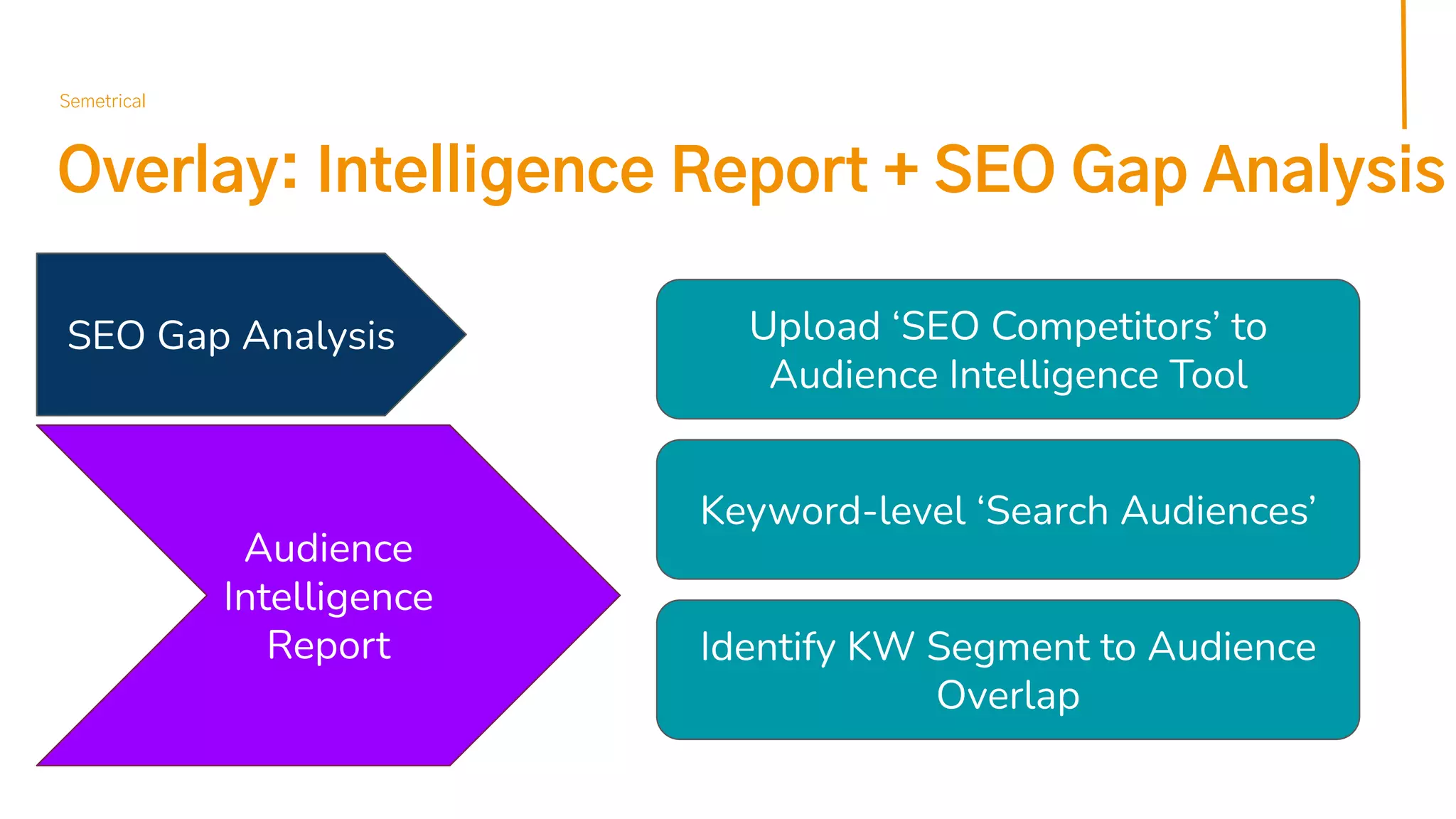 Semetrical

Overlay: Intelligence Report + SEO Gap Analysis

SEO Gap Analysis

Audience Intelligence Report

Upload ‘SEO Competitors’ to Audience Intelligence Tool

Keyword-level ‘Search Audiences’

Identify KW Segment to Audience Overlap